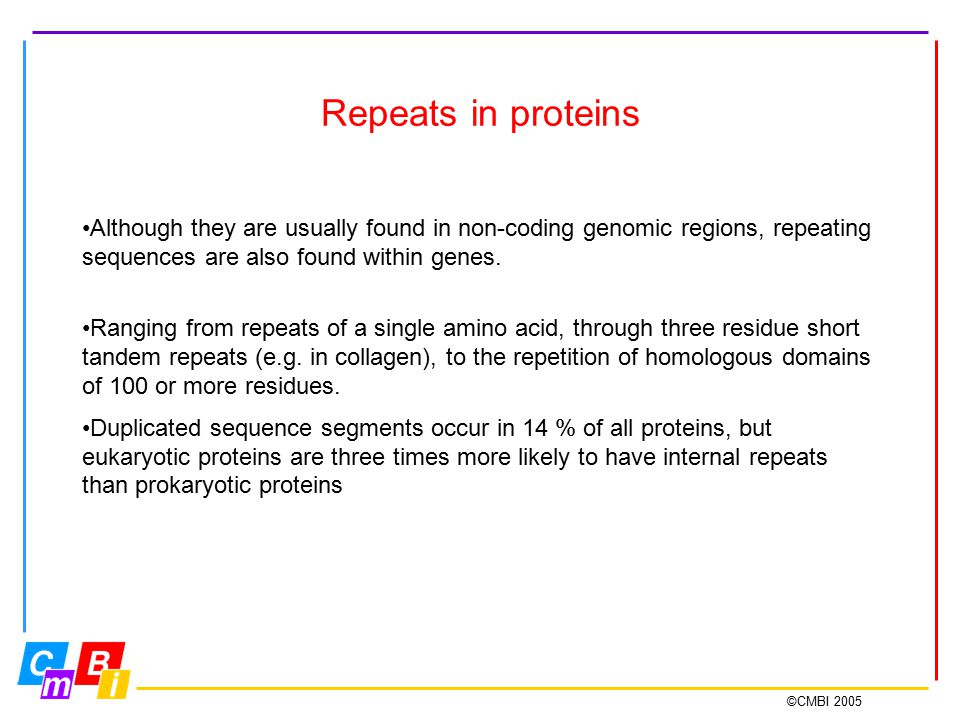 Repeats in proteins

•Although they are usually found in non-coding genomic regions, repeating sequences are also found within genes.

•Ranging from repeats of a single amino acid, through three residue short tandem repeats (e.g. in collagen), to the repetition of homologous domains of 100 or more residues.

•Duplicated sequence segments occur in 14 % of all proteins, but eukaryotic proteins are three times more likely to have internal repeats than prokaryotic proteins

C m B i

©CMBI 2005